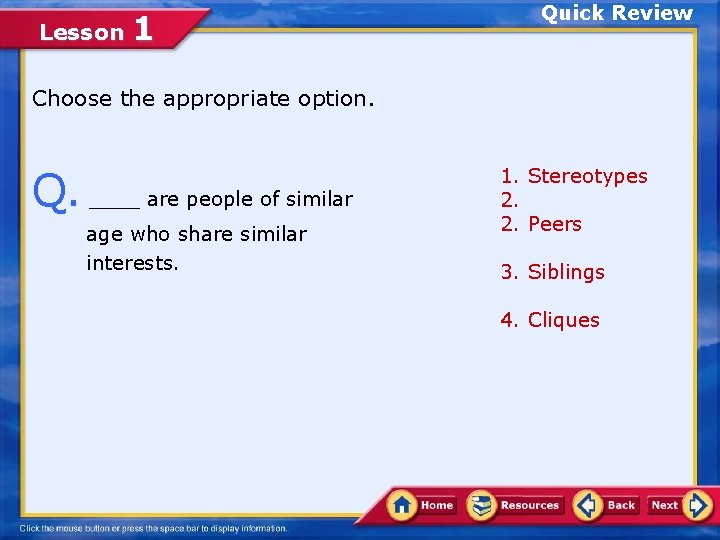 Lesson 1

Quick Review

Choose the appropriate option.

Q. ____ are people of similar age who share similar interests.

1. Stereotypes
2.
2. Peers

3. Siblings

4. Cliques

Home Resources Back Next

Click the mouse button or press the space bar to display information.